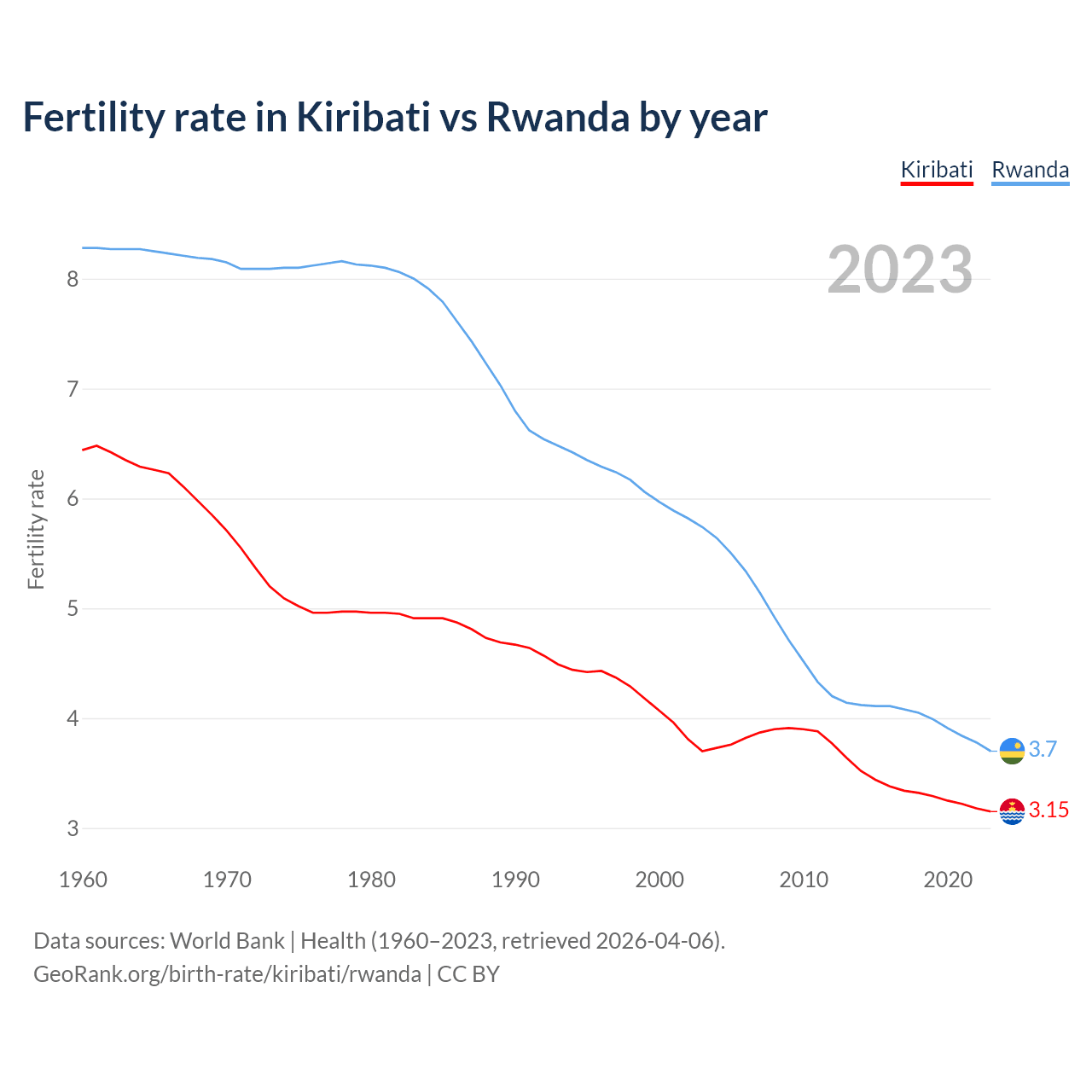 Fertility rate in Kiribati vs Rwanda by year

Kiribati Rwanda

2023

Fertility rate

8
7
6
5
4
3

3.7
3.15

1960 1970 1980 1990 2000 2010 2020

Data sources: World Bank | Health (1960–2023, retrieved 2026-04-06).
GeoRank.org/birth-rate/kiribati/rwanda | CC BY